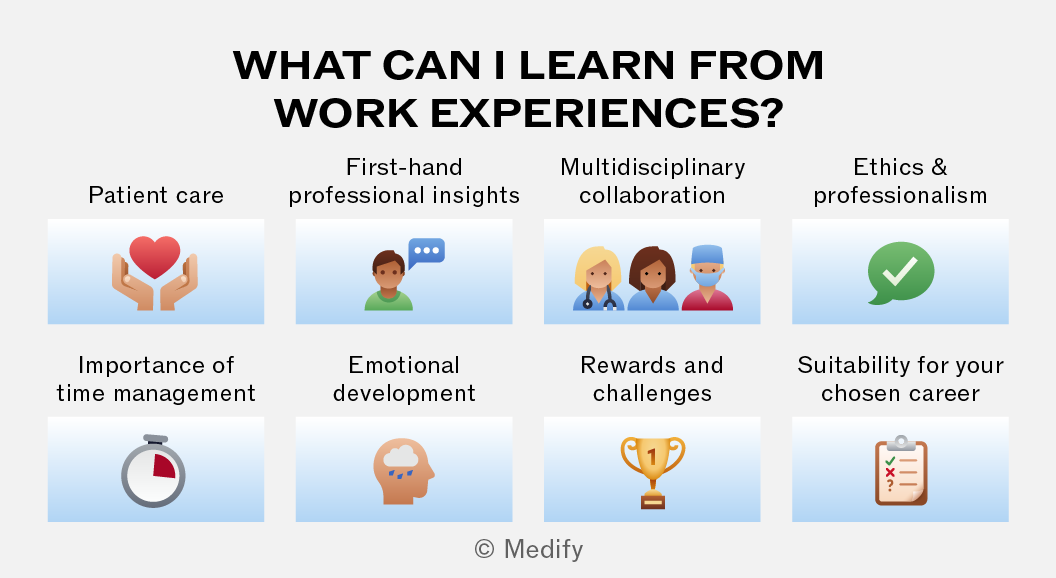 WHAT CAN I LEARN FROM WORK EXPERIENCES?

Patient care

First-hand professional insights

Multidisciplinary collaboration

Ethics & professionalism

Importance of time management

Emotional development

Rewards and challenges

1

Suitability for your chosen career

?

© Medify